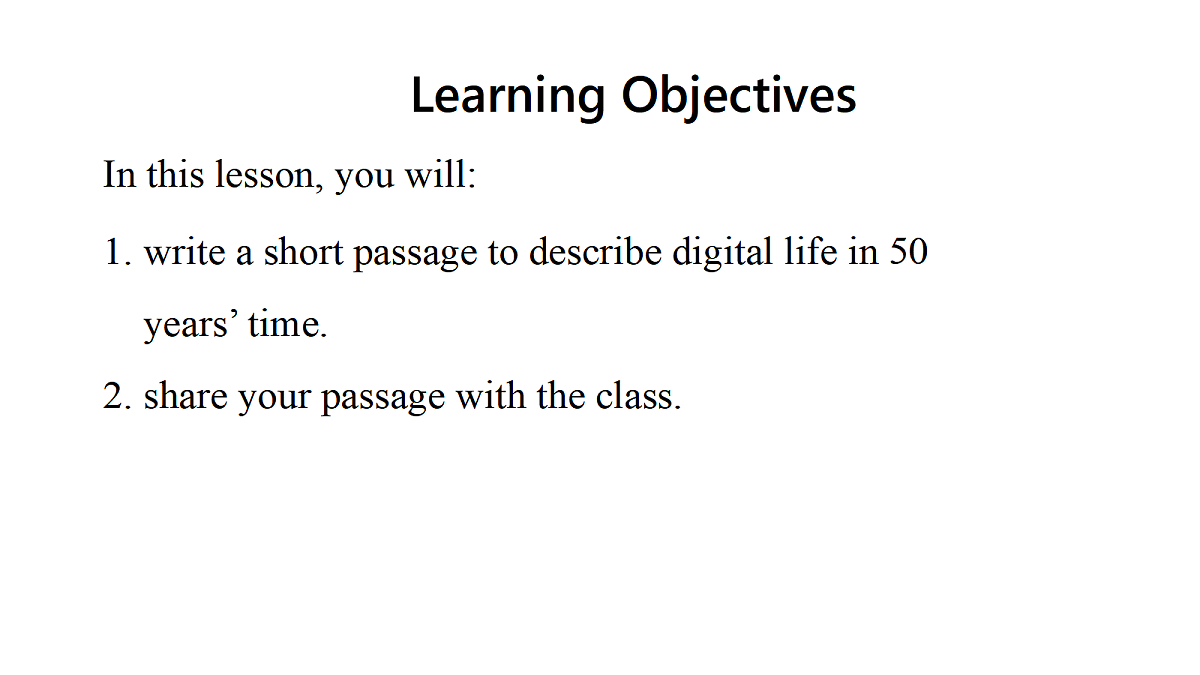 Learning Objectives

In this lesson, you will:

1. write a short passage to describe digital life in 50 years’ time.

2. share your passage with the class.